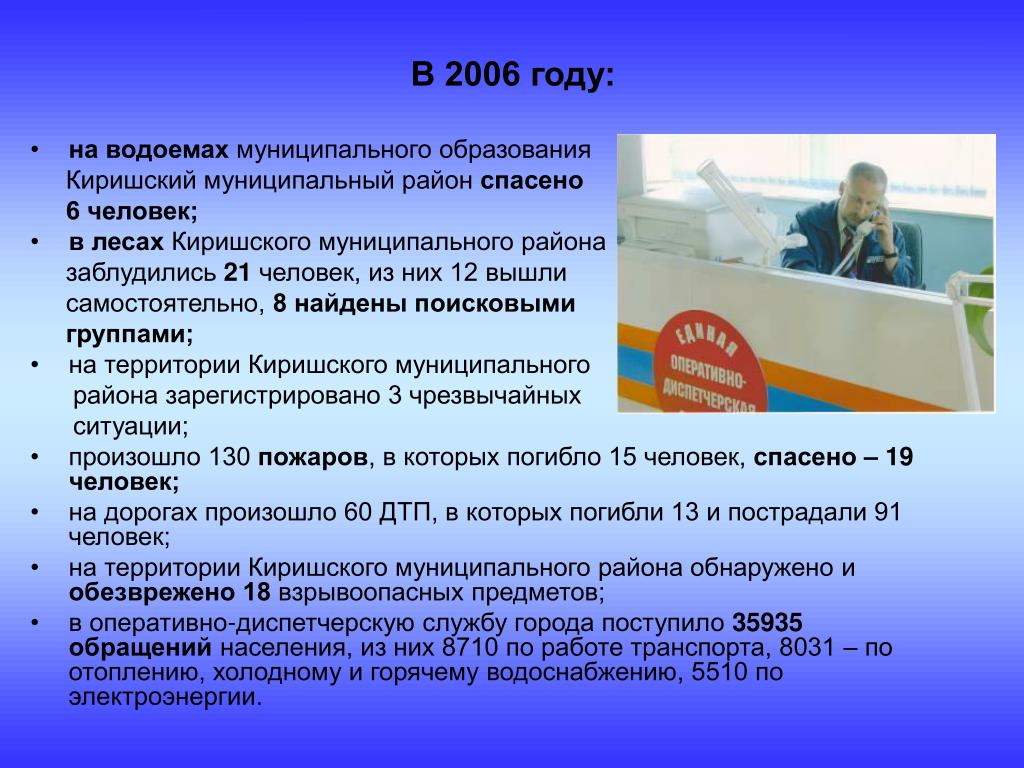 В 2006 году:

• на водоемах муниципального образования Киришский муниципальный район спасено 6 человек;
• в лесах Киришского муниципального района заблудились 21 человек, из них 12 вышли самостоятельно, 8 найдены поисковыми группами;
• на территории Киришского муниципального района зарегистрировано 3 чрезвычайных ситуации;
• произошло 130 пожаров, в которых погибло 15 человек, спасено – 19 человек;
• на дорогах произошло 60 ДТП, в которых погибли 13 и пострадали 91 человек;
• на территории Киришского муниципального района обнаружено и обезврежено 18 взрывоопасных предметов;
• в оперативно-диспетчерскую службу города поступило 35935 обращений населения, из них 8710 по работе транспорта, 8031 – по отоплению, холодному и горячему водоснабжению, 5510 по электроэнергии.

ЕДИНАЯ ОПЕРАТИВНО-ДИСПЕТЧЕРСКАЯ